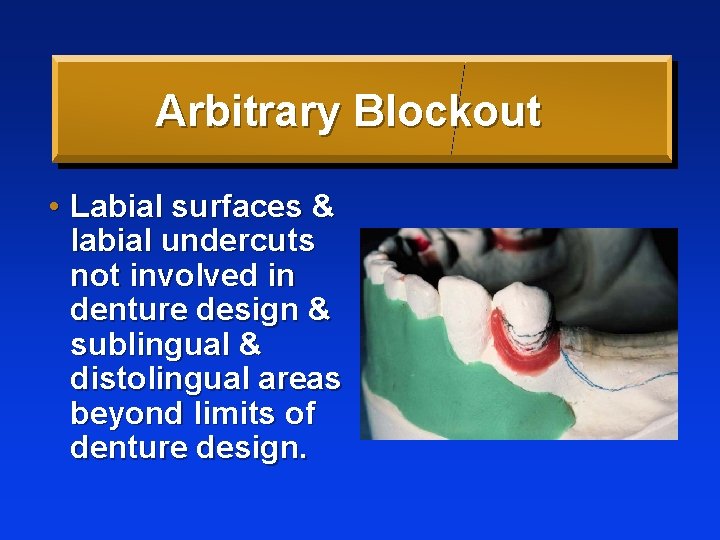 Arbitrary Blockout

• Labial surfaces & labial undercuts not involved in denture design & sublingual & distolingual areas beyond limits of denture design.